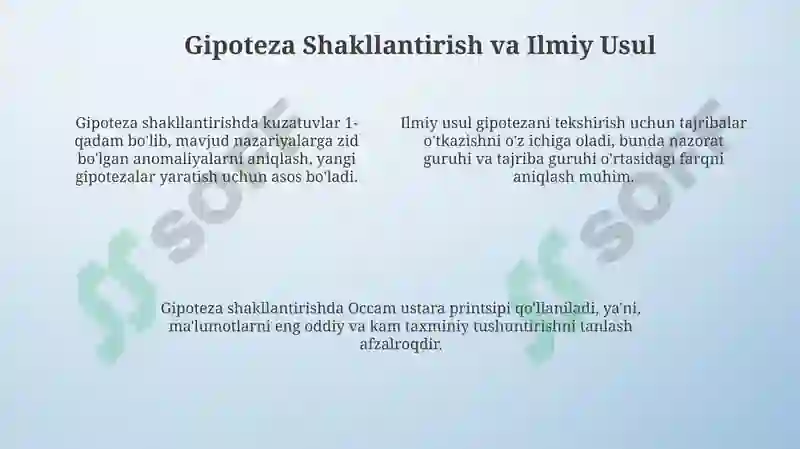 Gipoteza Shakllantirish va Ilmiy Usul

Gipoteza shakllantirishda kuzatuvlar 1-qadam bo'lib, mavjud nazariyalarga zid bo'lgan anomaliyalarni aniqlash, yangi gipotezalar yaratish uchun asos bo'ladi.

Ilmiy usul gipotezani tekshirish uchun tajribalar o'tkazishni o'z ichiga oladi, bunda nazorat guruhi va tajriba guruhi o'rtasidagi farqni aniqlash muhim.

Gipoteza shakllantirishda Occam ustara printsipi qo'llaniladi, ya'ni, ma'lumotlarni eng oddiy va kam taxminiy tushuntirishni tanlash afzalroqdir.

soff

soff